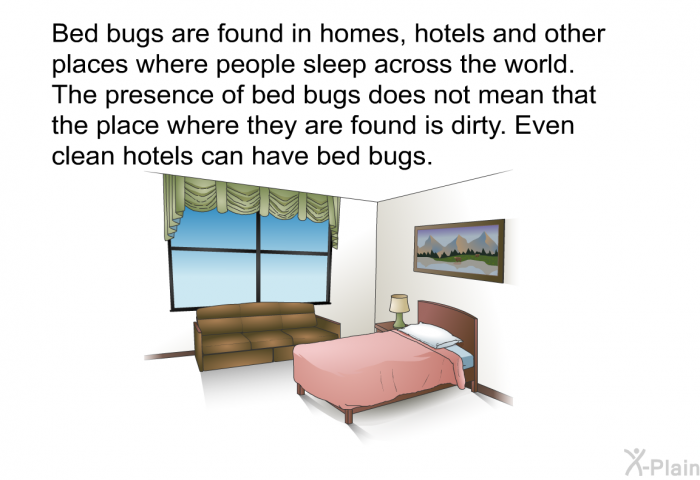 Bed bugs are found in homes, hotels and other places where people sleep across the world. The presence of bed bugs does not mean that the place where they are found is dirty. Even clean hotels can have bed bugs.

X-Plain